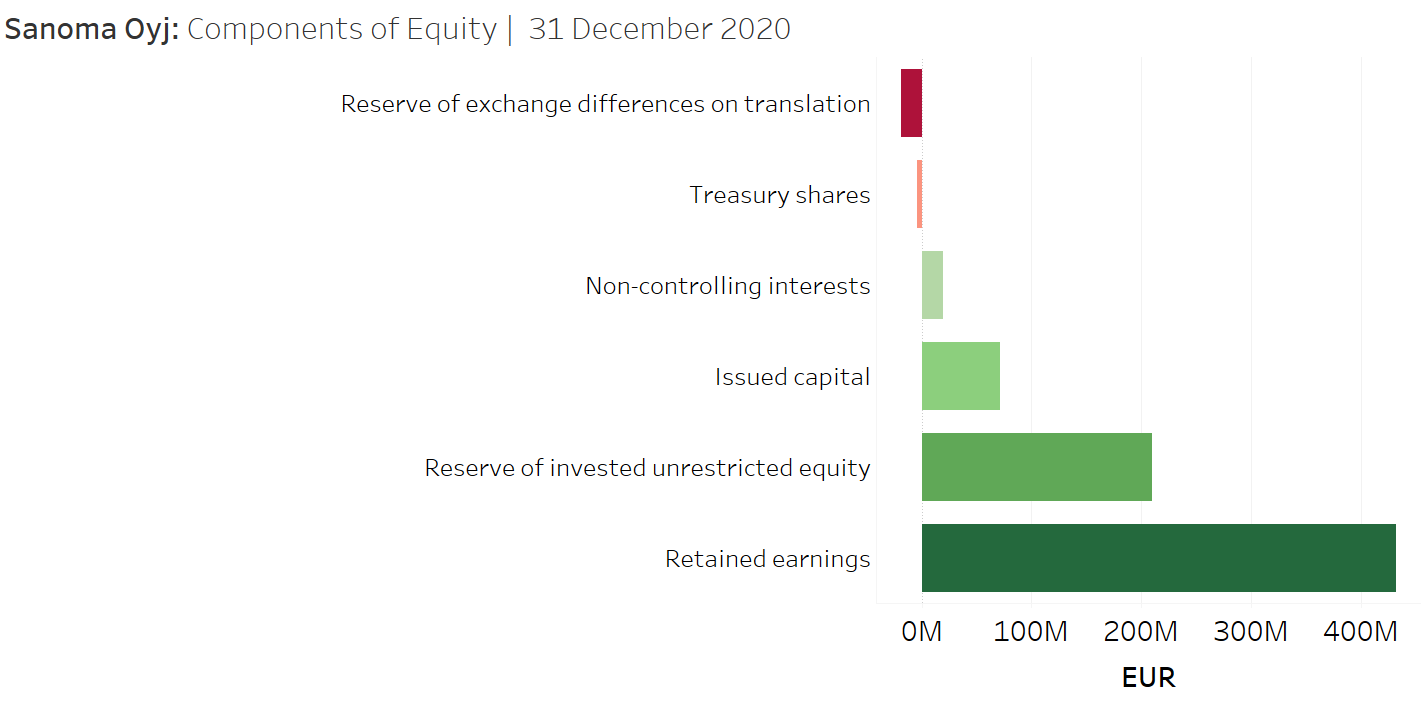 Sanoma Oyj: Components of Equity | 31 December 2020

Reserve of exchange differences on translation
Treasury shares
Non-controlling interests
Issued capital
Reserve of invested unrestricted equity
Retained earnings

0M 100M 200M 300M 400M
EUR